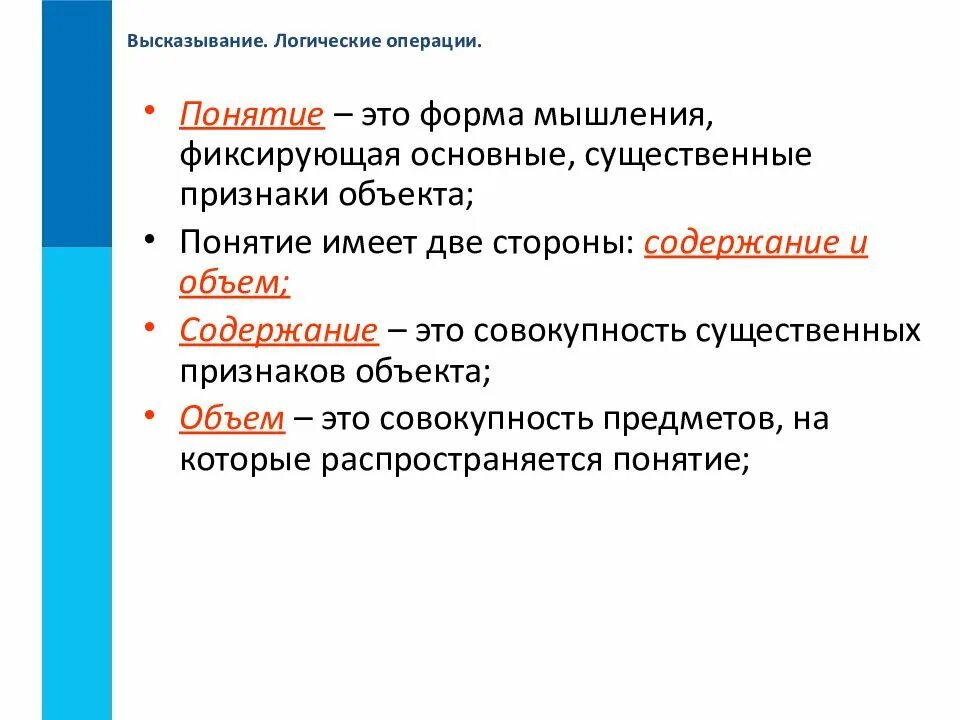 Высказывание. Логические операции.

• Понятие – это форма мышления, фиксирующая основные, существенные признаки объекта;

• Понятие имеет две стороны: содержание и объем;

• Содержание – это совокупность существенных признаков объекта;

• Объем – это совокупность предметов, на которые распространяется понятие;